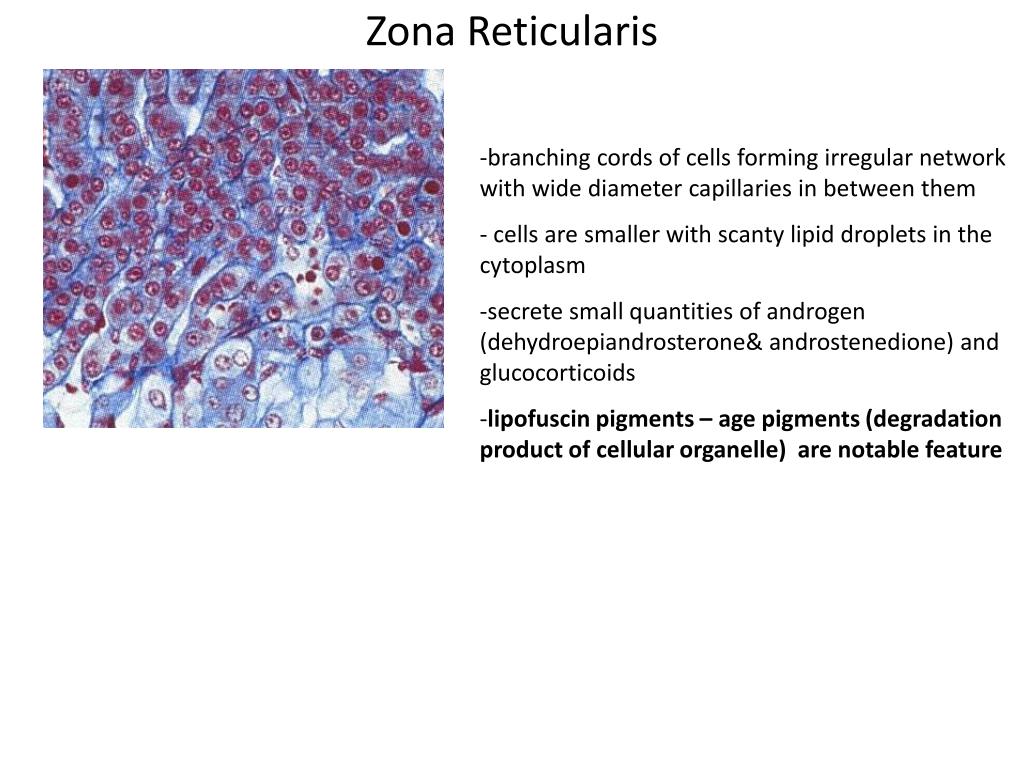 Zona Reticularis

-branching cords of cells forming irregular network with wide diameter capillaries in between them

- cells are smaller with scanty lipid droplets in the cytoplasm

-secrete small quantities of androgen (dehydroepiandrosterone& androstenedione) and glucocorticoids

-lipofuscin pigments – age pigments (degradation product of cellular organelle)  are notable feature